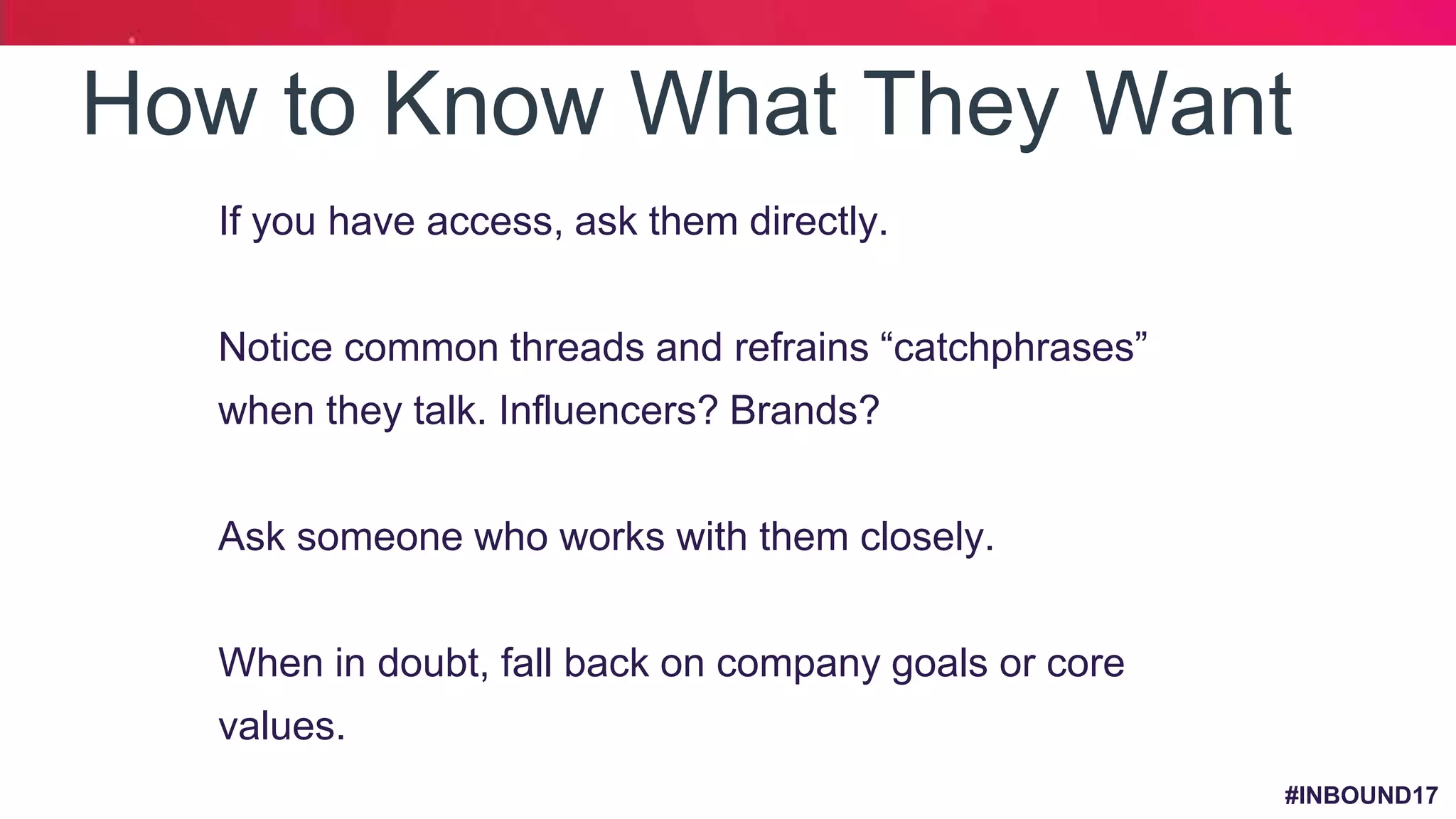 How to Know What They Want

If you have access, ask them directly.

Notice common threads and refrains “catchphrases” when they talk. Influencers? Brands?

Ask someone who works with them closely.

When in doubt, fall back on company goals or core values.

#INBOUND17